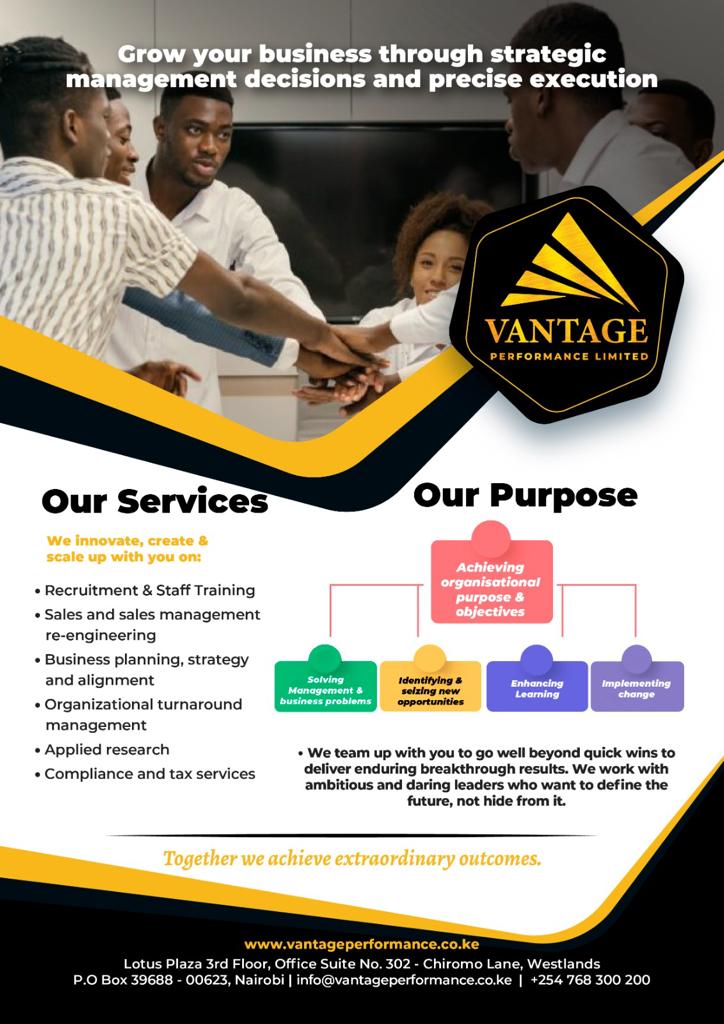 Grow your business through strategic management decisions and precise execution

VANTAGE
PERFORMANCE LIMITED

Our Services

We innovate, create & scale up with you on:

• Recruitment & Staff Training
• Sales and sales management re-engineering
• Business planning, strategy and alignment
• Organizational turnaround management
• Applied research
• Compliance and tax services

Our Purpose

Achieving organisational purpose & objectives

Solving Management & business problems

Identifying & seizing new opportunities

Enhancing Learning

Implementing change

• We team up with you to go well beyond quick wins to deliver enduring breakthrough results. We work with ambitious and daring leaders who want to define the future, not hide from it.

Together we achieve extraordinary outcomes.

www.vantageperformance.co.ke
Lotus Plaza 3rd Floor, Office Suite No. 302 - Chiromo Lane, Westlands
P.O Box 39688 - 00623, Nairobi | info@vantageperformance.co.ke | +254 768 300 200